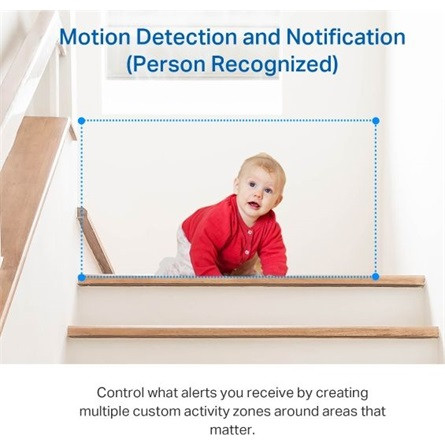 Motion Detection and Notification
(Person Recognized)

Control what alerts you receive by creating multiple custom activity zones around areas that matter.